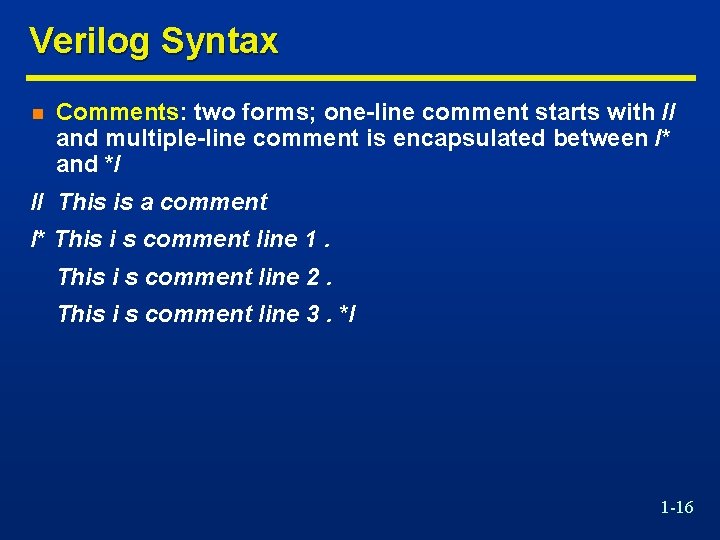 Verilog Syntax

Comments: two forms; one-line comment starts with // and multiple-line comment is encapsulated between /* and */

// This is a comment

/* This i s comment line 1 .

This i s comment line 2 .

This i s comment line 3 . */

1-16